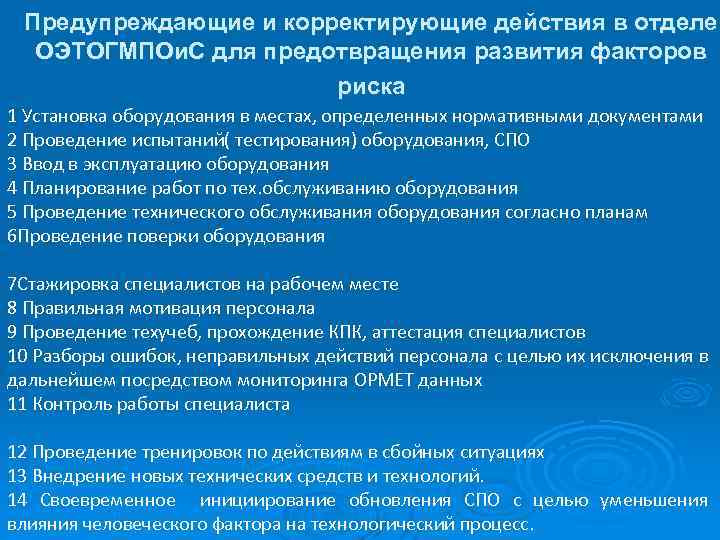 Предупреждающие и корректирующие действия в отделе ОЭТОГМПОиС для предотвращения развития факторов риска

1 Установка оборудования в местах, определенных нормативными документами
2 Проведение испытаний( тестирования) оборудования, СПО
3 Ввод в эксплуатацию оборудования
4 Планирование работ по тех.обслуживанию оборудования
5 Проведение технического обслуживания оборудования согласно планам
6Проведение поверки оборудования

7Стажировка специалистов на рабочем месте
8 Правильная мотивация персонала
9 Проведение техучеб, прохождение КПК, аттестация специалистов
10 Разборы ошибок, неправильных действий персонала с целью их исключения в дальнейшем посредством мониторинга ОРМЕТ данных
11 Контроль работы специалиста

12 Проведение тренировок по действиям в сбойных ситуациях
13 Внедрение новых технических средств и технологий.
14 Своевременное инициирование обновления СПО с целью уменьшения влияния человеческого фактора на технологический процесс.